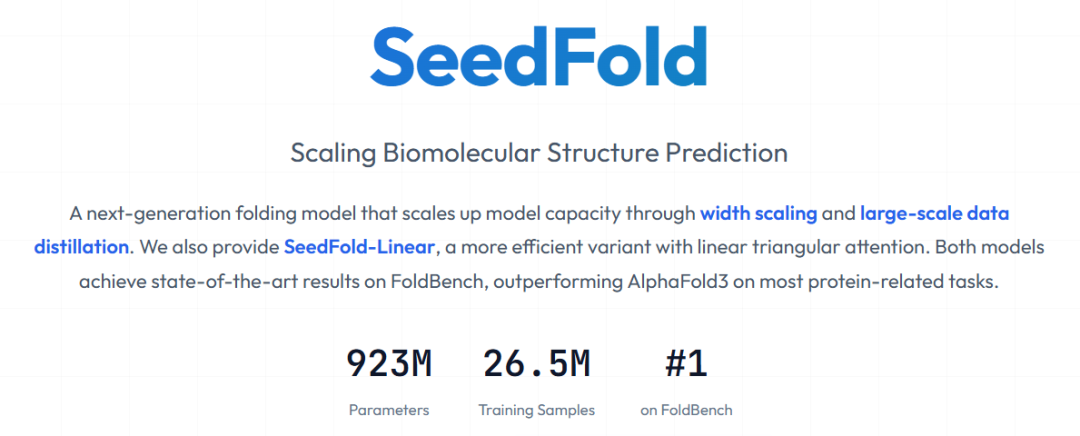 SeedFold

Scaling Biomolecular Structure Prediction

A next-generation folding model that scales up model capacity through width scaling and large-scale data distillation. We also provide SeedFold-Linear, a more efficient variant with linear triangular attention. Both models achieve state-of-the-art results on FoldBench, outperforming AlphaFold3 on most protein-related tasks.

923M
Parameters

26.5M
Training Samples

#1
on FoldBench